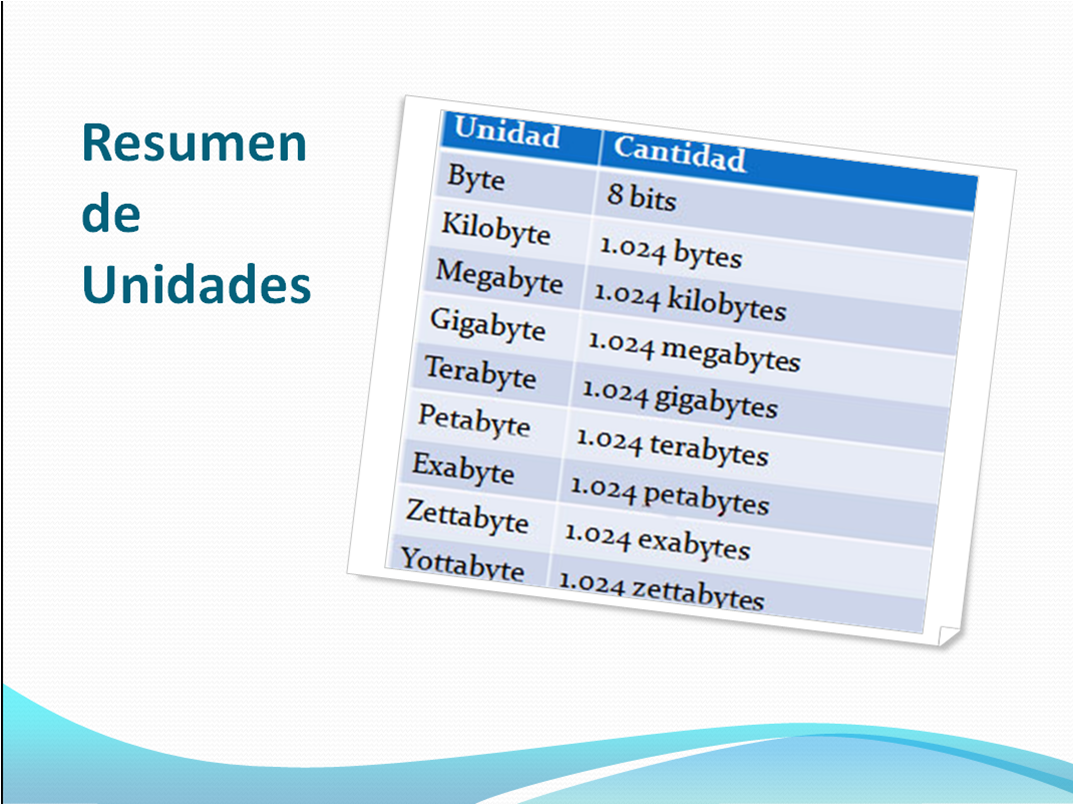 Resumen de Unidades

| Unidad | Cantidad |
|---|---|
| Byte | 8 bits |
| Kilobyte | 1.024 bytes |
| Megabyte | 1.024 kilobytes |
| Gigabyte | 1.024 megabytes |
| Terabyte | 1.024 gigabytes |
| Petabyte | 1.024 terabytes |
| Exabyte | 1.024 petabytes |
| Zettabyte | 1.024 exabytes |
| Yottabyte | 1.024 zettabytes |